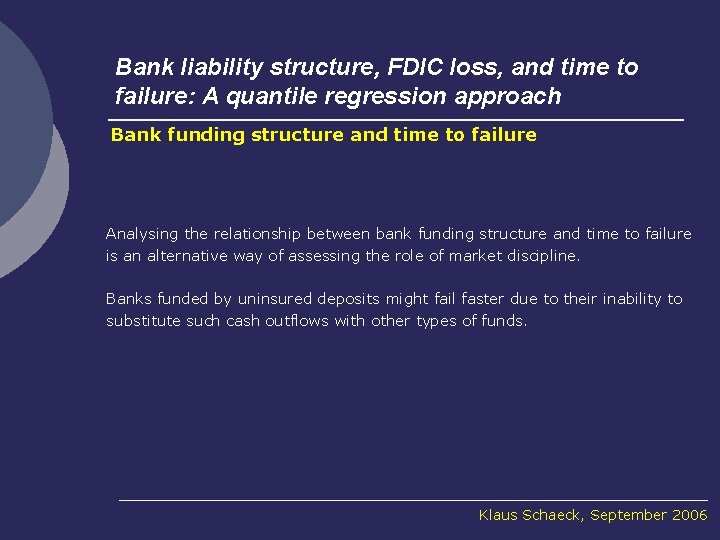 Bank liability structure, FDIC loss, and time to failure: A quantile regression approach

Bank funding structure and time to failure

Analysing the relationship between bank funding structure and time to failure is an alternative way of assessing the role of market discipline.

Banks funded by uninsured deposits might fail faster due to their inability to substitute such cash outflows with other types of funds.

Klaus Schaeck, September 2006